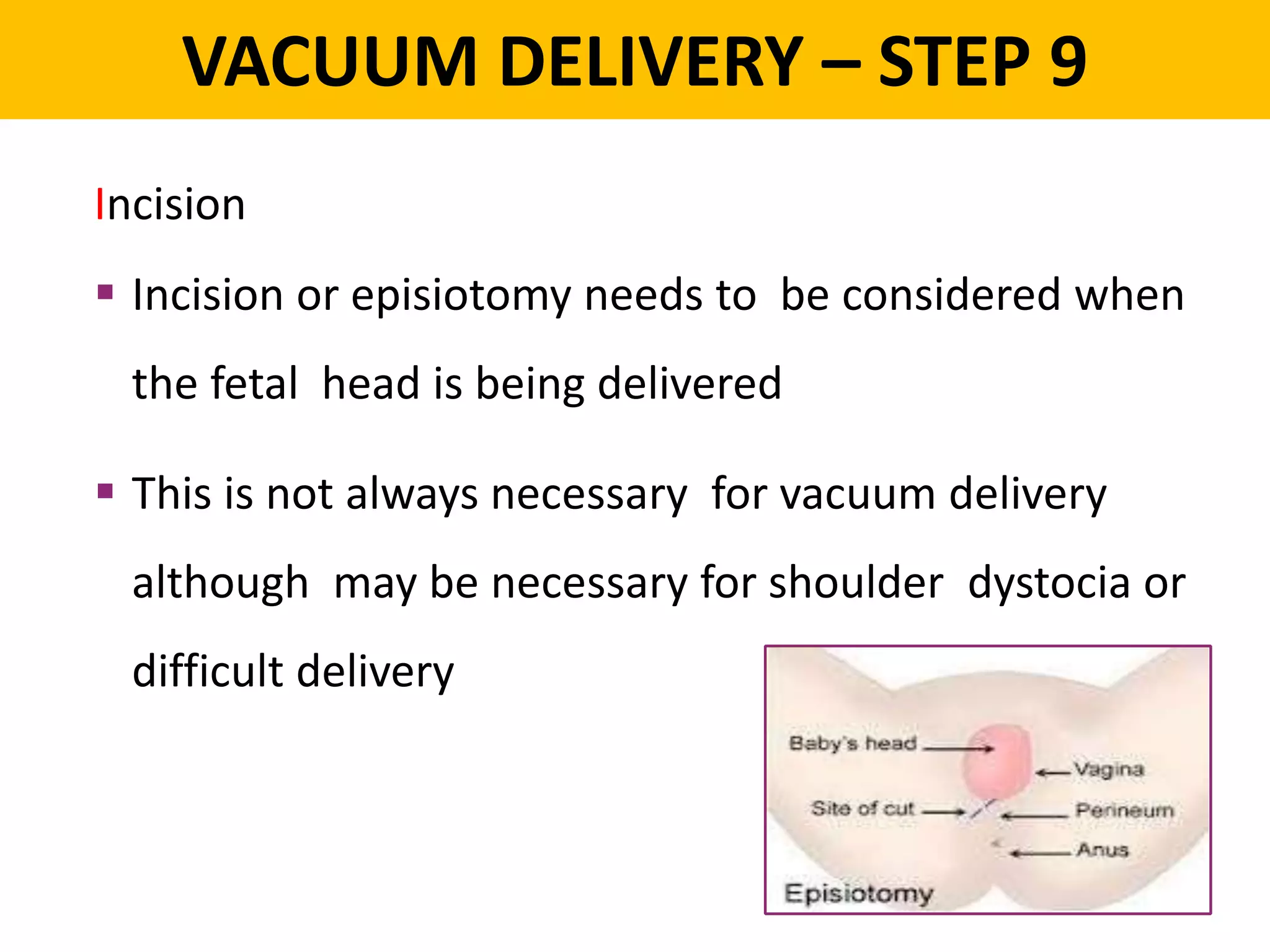 VACUUM DELIVERY – STEP 9

Incision

▪ Incision or episiotomy needs to be considered when the fetal head is being delivered

▪ This is not always necessary for vacuum delivery although may be necessary for shoulder dystocia or difficult delivery

Baby's head
Vagina
Site of cut
Perineum
Anus
Episiotomy